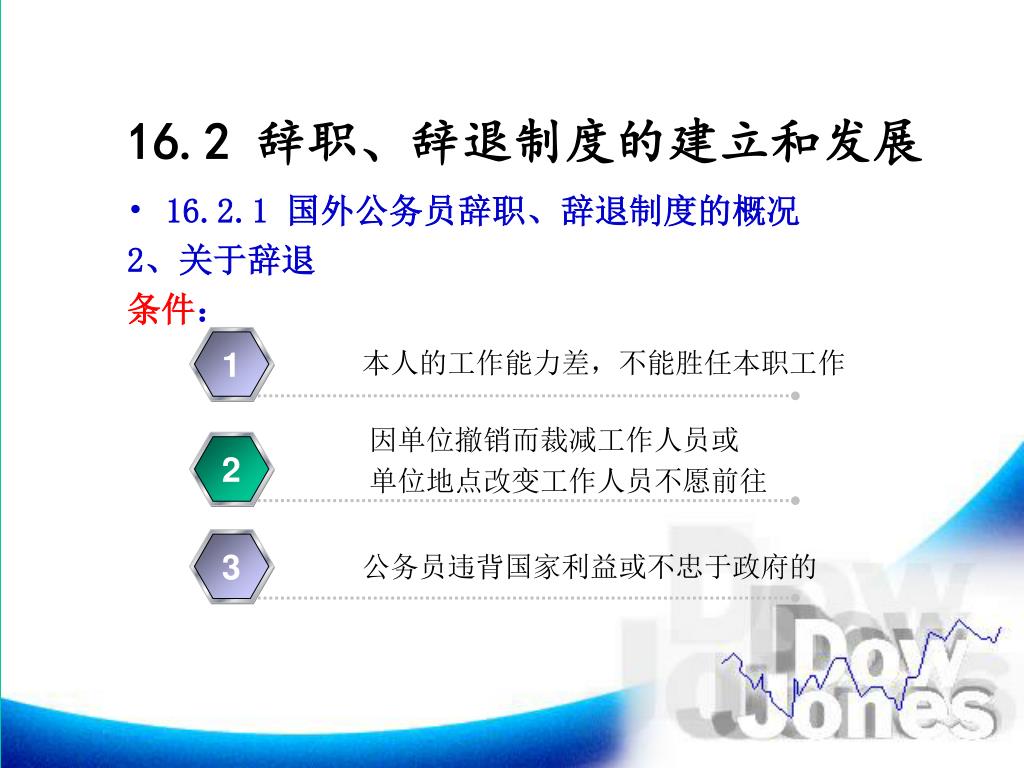 16.2 辞职、辞退制度的建立和发展

• 16.2.1 国外公务员辞职、辞退制度的概况

2、关于辞退

条件：

1 本人的工作能力差，不能胜任本职工作

2 因单位撤销而裁减工作人员或单位地点改变工作人员不愿前往

3 公务员违背国家利益或不忠于政府的

Dow Jones